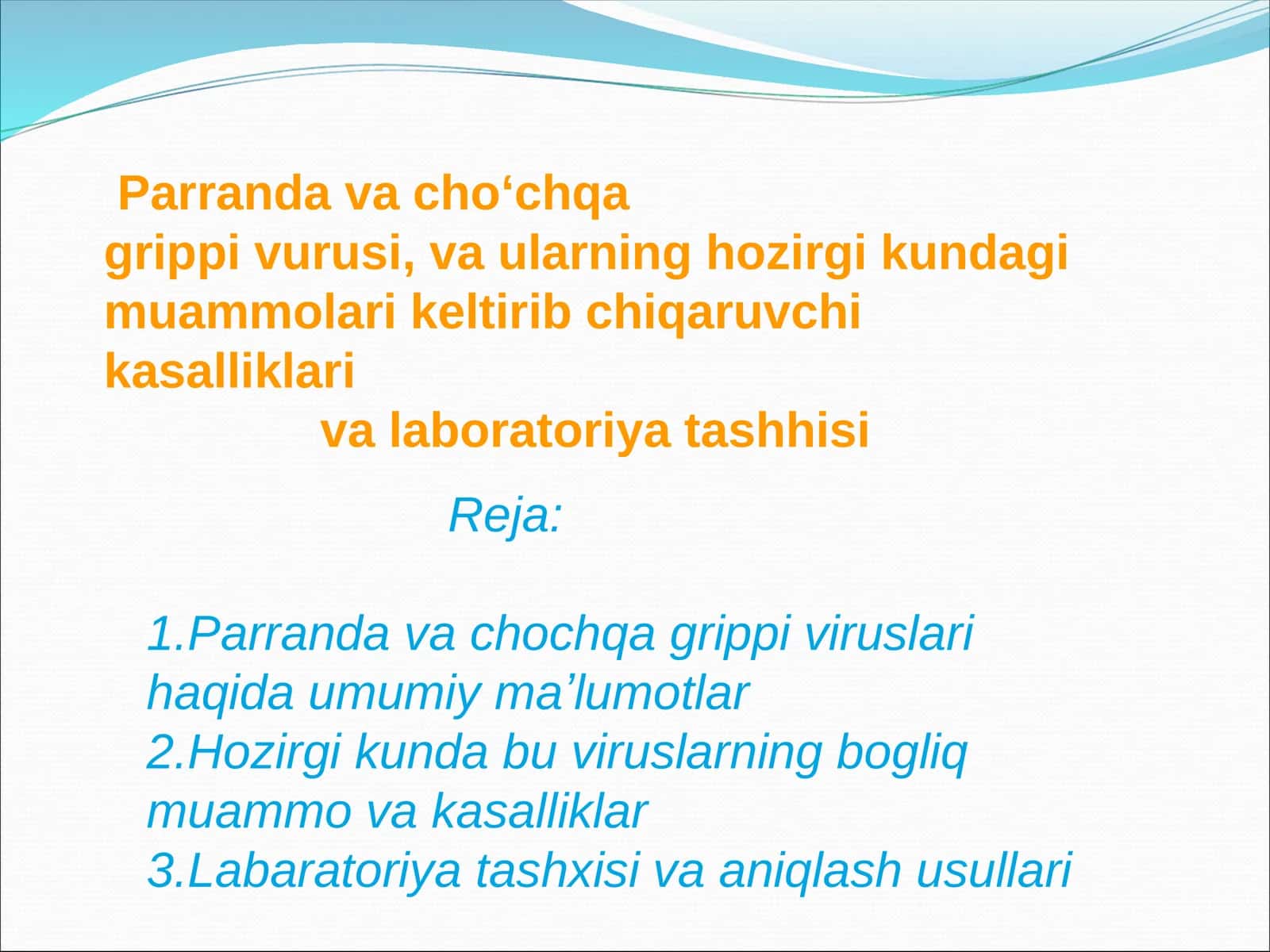 Parranda va cho‘chqa grippi vurusi, va ularning hozirgi kundagi muammolari keltirib chiqaruvchi kasalliklari va laboratoriya tashhisi

Reja:

1.Parranda va chochqa grippi viruslari haqida umumiy ma’lumotlar
2.Hozirgi kunda bu viruslarning bogliq muammo va kasalliklar
3.Labaratoriya tashxisi va aniqlash usullari